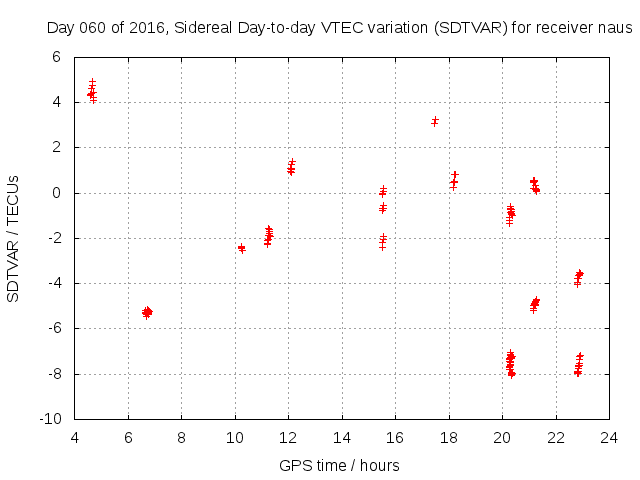 Day 060 of 2016, Sidereal Day-to-day VTEC variation (SDTVAR) for receiver naus

SDTVAR / TECUs

6
4
2
0
-2
-4
-6
-8
-10

4 6 8 10 12 14 16 18 20 22 24

GPS time / hours